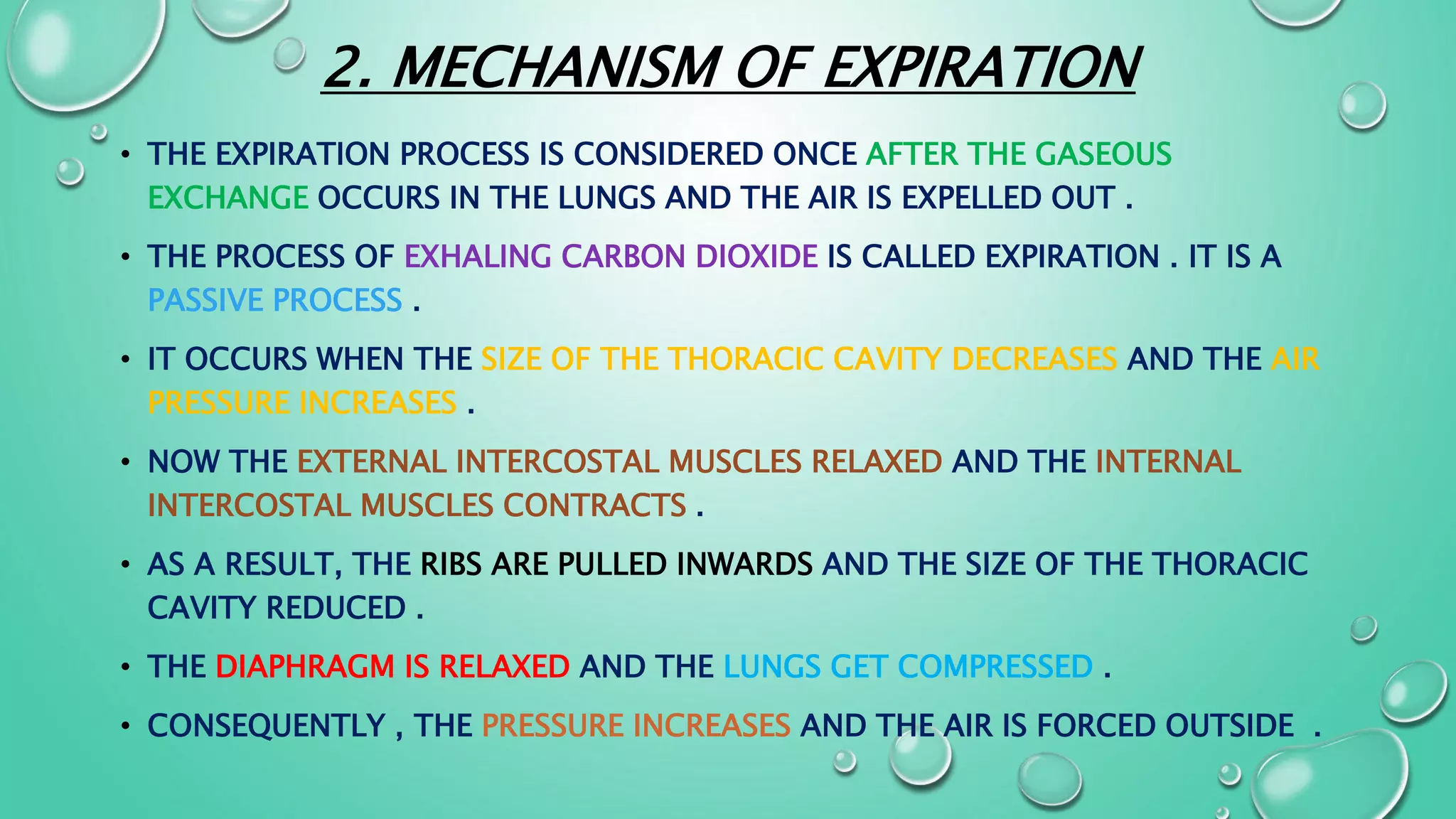 2. MECHANISM OF EXPIRATION

• THE EXPIRATION PROCESS IS CONSIDERED ONCE AFTER THE GASEOUS EXCHANGE OCCURS IN THE LUNGS AND THE AIR IS EXPELLED OUT .

• THE PROCESS OF EXHALING CARBON DIOXIDE IS CALLED EXPIRATION . IT IS A PASSIVE PROCESS .

• IT OCCURS WHEN THE SIZE OF THE THORACIC CAVITY DECREASES AND THE AIR PRESSURE INCREASES .

• NOW THE EXTERNAL INTERCOSTAL MUSCLES RELAXED AND THE INTERNAL INTERCOSTAL MUSCLES CONTRACTS .

• AS A RESULT, THE RIBS ARE PULLED INWARDS AND THE SIZE OF THE THORACIC CAVITY REDUCED .

• THE DIAPHRAGM IS RELAXED AND THE LUNGS GET COMPRESSED .

• CONSEQUENTLY , THE PRESSURE INCREASES AND THE AIR IS FORCED OUTSIDE .